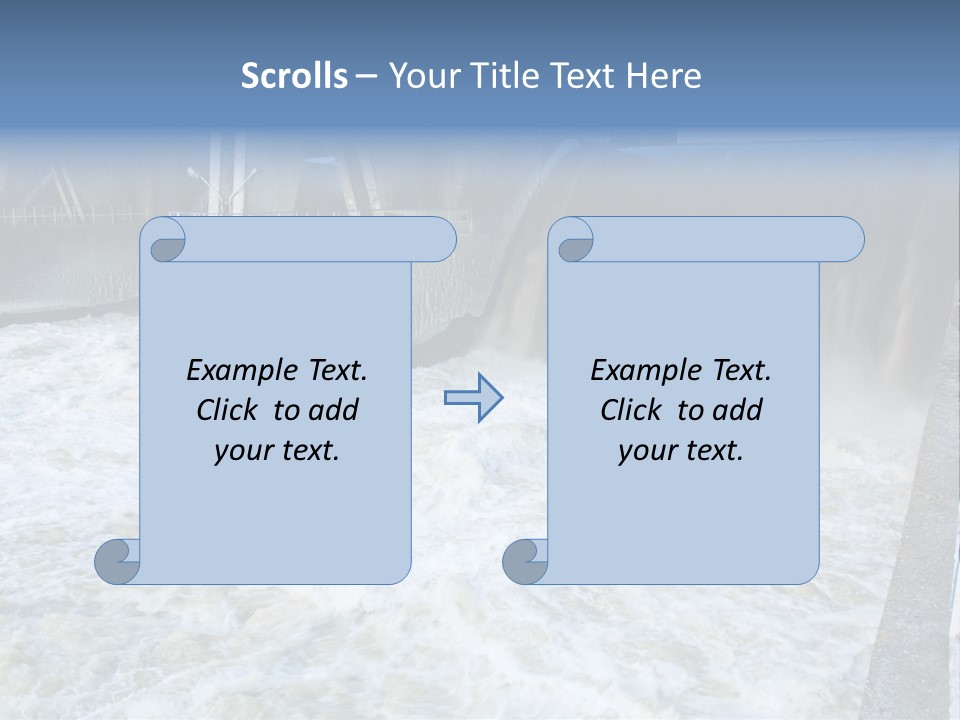 Scrolls – Your Title Text Here

Example Text. Click to add your text.

Example Text. Click to add your text.